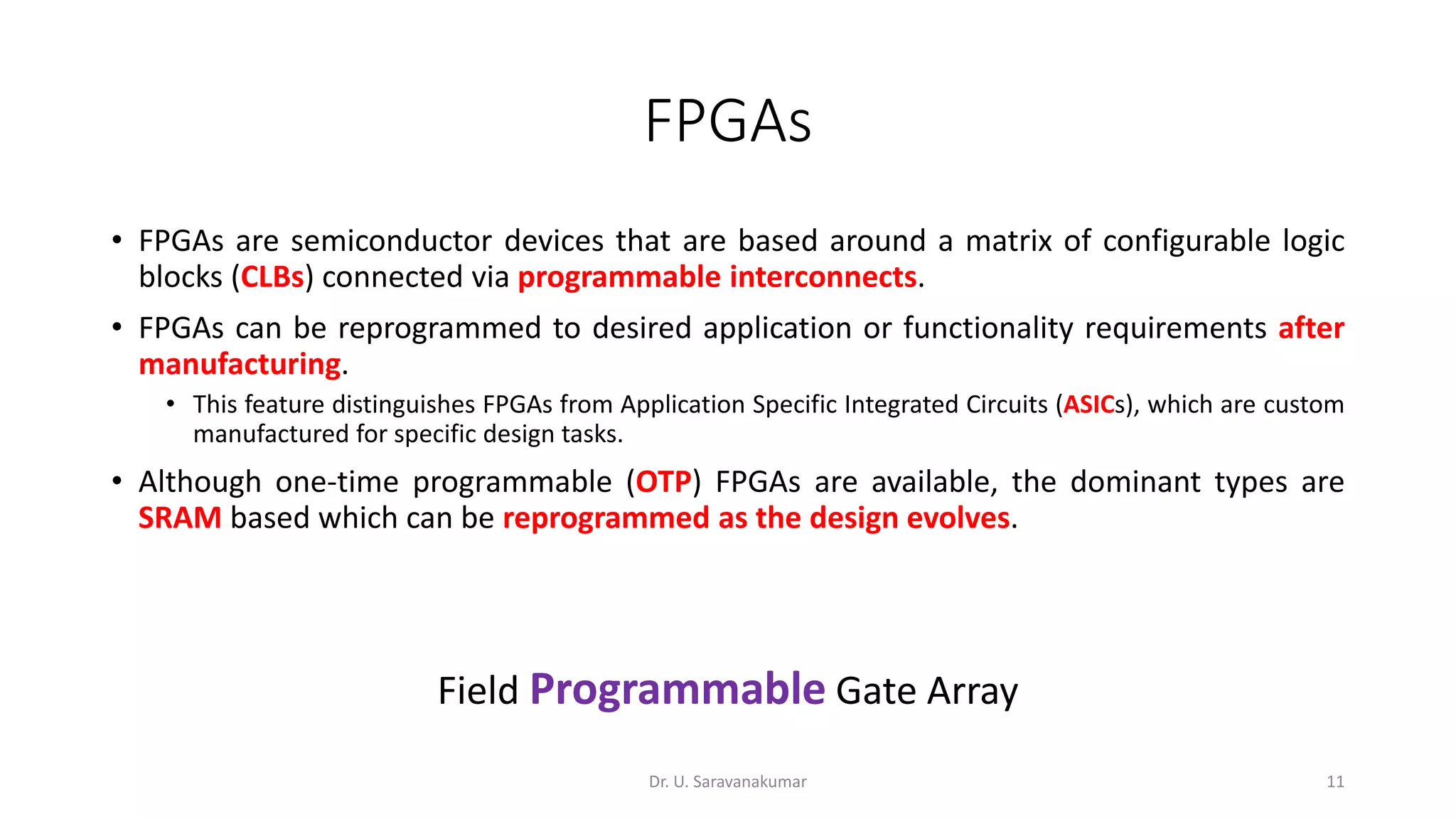 FPGAs

• FPGAs are semiconductor devices that are based around a matrix of configurable logic blocks (CLBs) connected via programmable interconnects.

• FPGAs can be reprogrammed to desired application or functionality requirements after manufacturing.

  • This feature distinguishes FPGAs from Application Specific Integrated Circuits (ASICs), which are custom manufactured for specific design tasks.

• Although one-time programmable (OTP) FPGAs are available, the dominant types are SRAM based which can be reprogrammed as the design evolves.

Field Programmable Gate Array

Dr. U. Saravanakumar

11